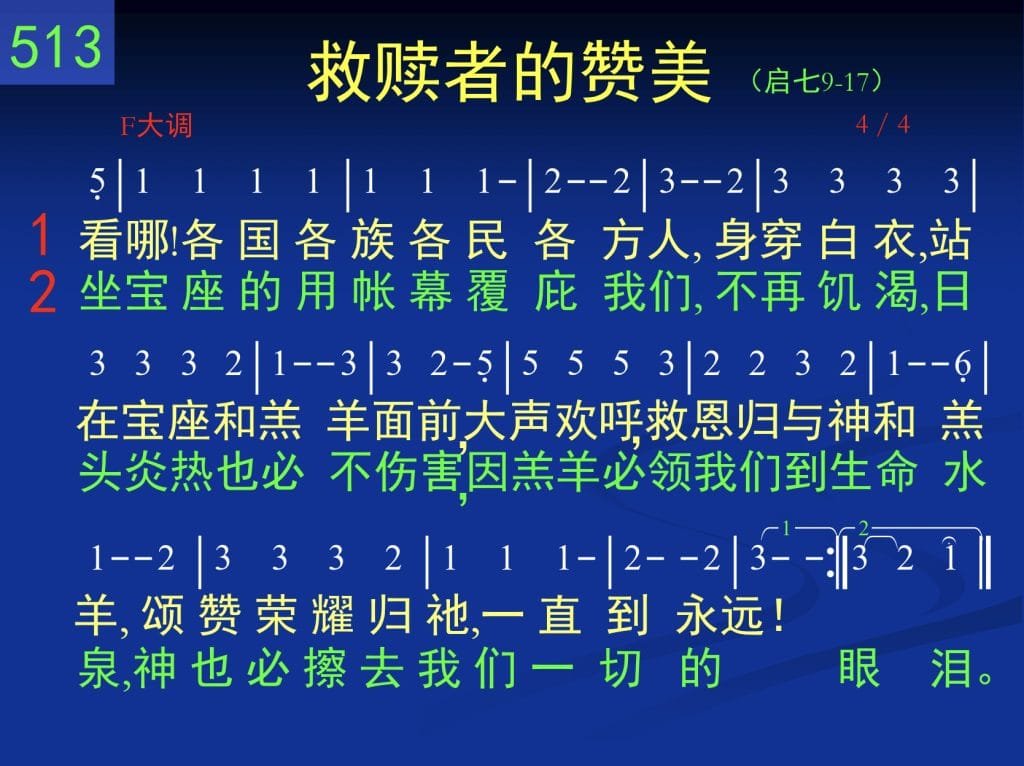 513

救赎者的赞美 （启七9-17）

F大调 4 / 4

5 | 1 1 1 1 | 1 1 1 - | 2 - - 2 | 3 - - 2 | 3 3 3 3 |

1 看哪!各 国 各 族 各 民 各 方人, 身穿 白 衣,站

2 坐宝 座 的 用 帐 幕 覆 庇 我们, 不再 饥 渴,日

3 3 3 2 | 1 - - 3 | 3 2 - 5 | 5 5 5 3 | 2 2 3 2 | 1 - - 6 |

在宝座和羔 羊面前,大声欢呼,救恩归与神和 羔

头炎热也必 不伤害,因羔羊必领我们到生命 水

1 - - 2 | 3 3 3 2 | 1 1 1 - | 2 - - 2 | 3 - - :‖ 3 2 1 ‖

1 2

羊, 颂 赞 荣 耀 归 祂,一 直 到 永远!

泉,神 也 必 擦 去 我 们 一 切 的 眼 泪。